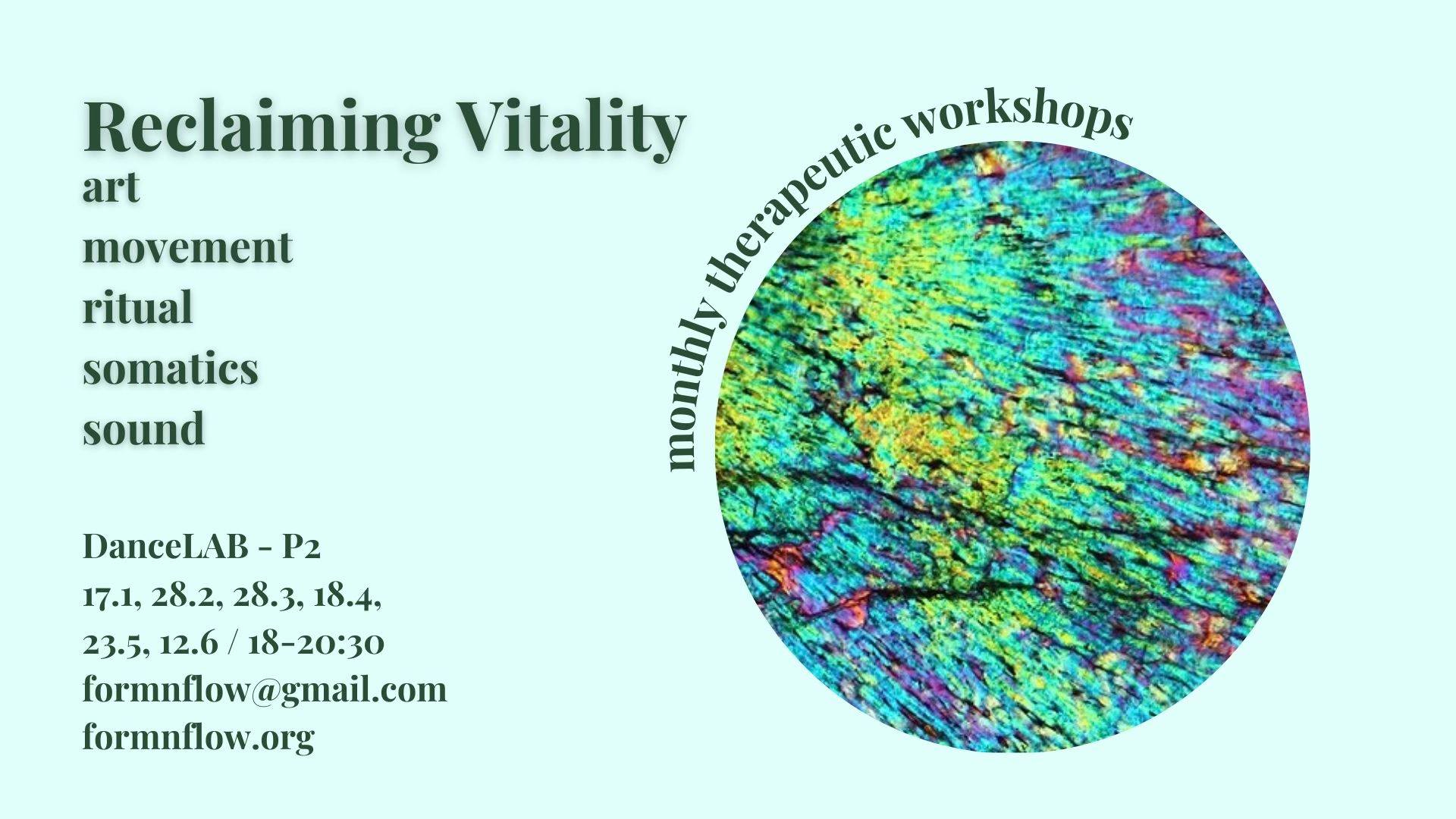 Reclaiming Vitality
art
movement
ritual
somatics
sound

DanceLAB - P2
17.1, 28.2, 28.3, 18.4,
23.5, 12.6 / 18-20:30
formnflow@gmail.com
formnflow.org

monthly therapeutic workshops